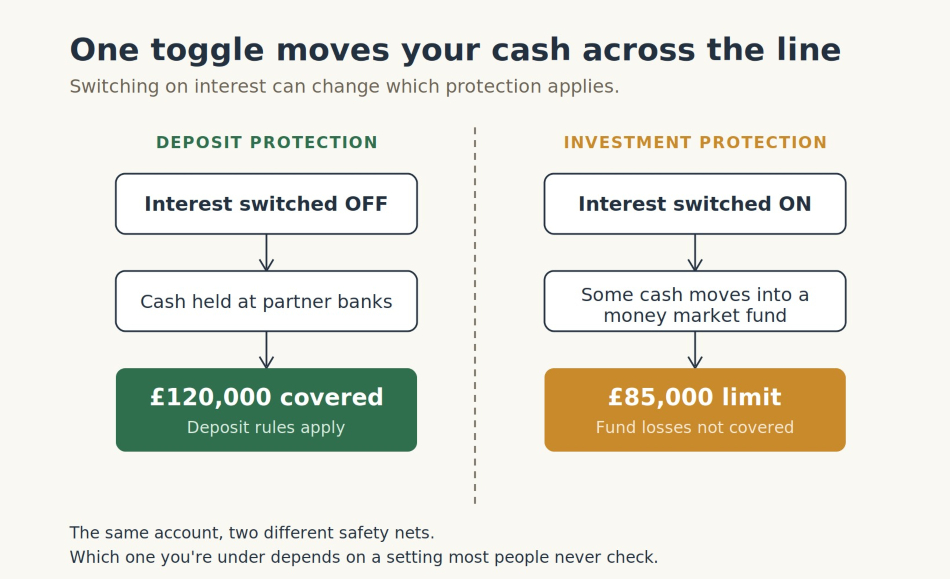 One toggle moves your cash across the line
Switching on interest can change which protection applies.

DEPOSIT PROTECTION

Interest switched OFF

Cash held at partner banks

£120,000 covered
Deposit rules apply

INVESTMENT PROTECTION

Interest switched ON

Some cash moves into a money market fund

£85,000 limit
Fund losses not covered

The same account, two different safety nets.
Which one you're under depends on a setting most people never check.